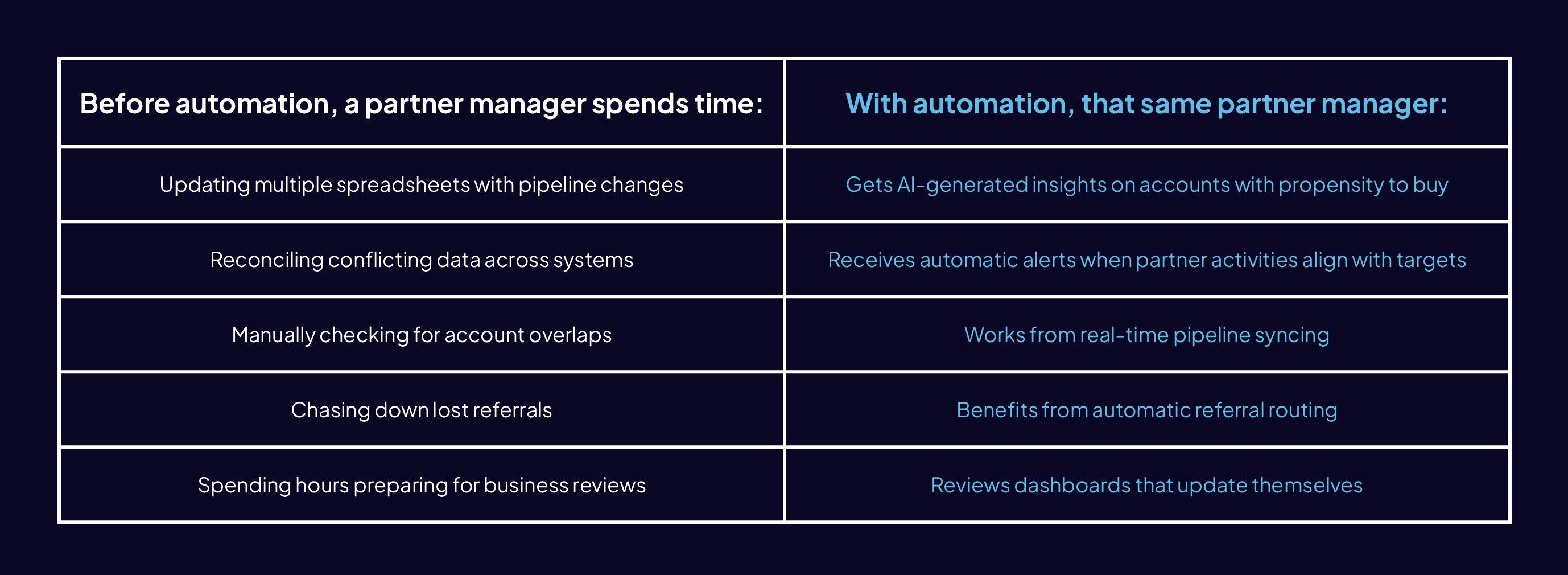 | Before automation, a partner manager spends time: | With automation, that same partner manager: |
|---|---|
| Updating multiple spreadsheets with pipeline changes | Gets AI-generated insights on accounts with propensity to buy |
| Reconciling conflicting data across systems | Receives automatic alerts when partner activities align with targets |
| Manually checking for account overlaps | Works from real-time pipeline syncing |
| Chasing down lost referrals | Benefits from automatic referral routing |
| Spending hours preparing for business reviews | Reviews dashboards that update themselves |